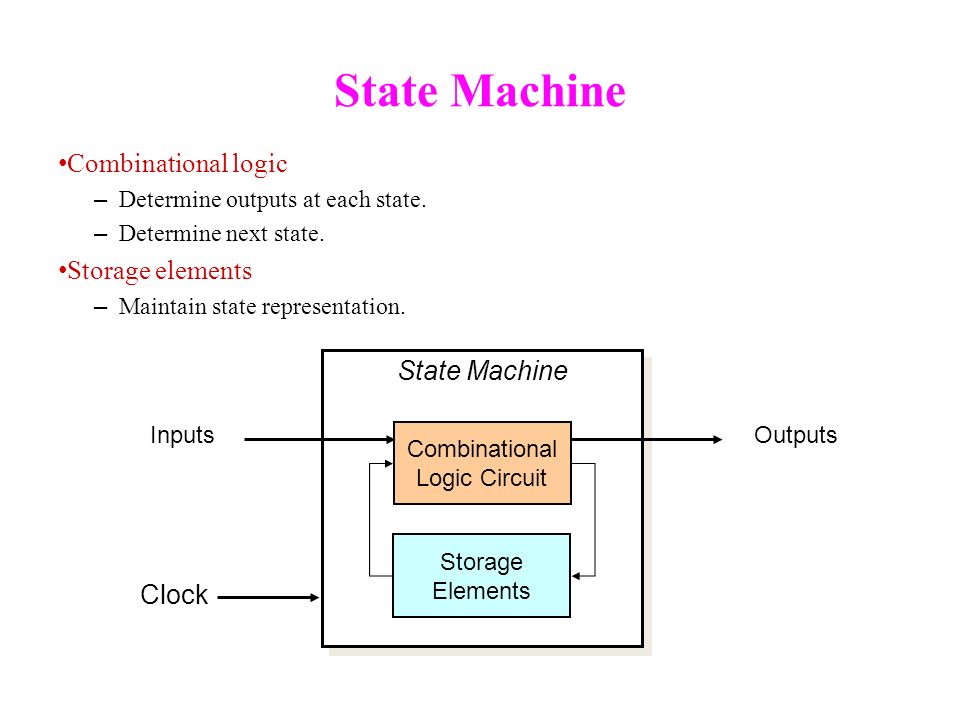 State Machine

•Combinational logic

– Determine outputs at each state.

– Determine next state.

•Storage elements

– Maintain state representation.

State Machine

Inputs

Combinational Logic Circuit

Outputs

Storage Elements

Clock